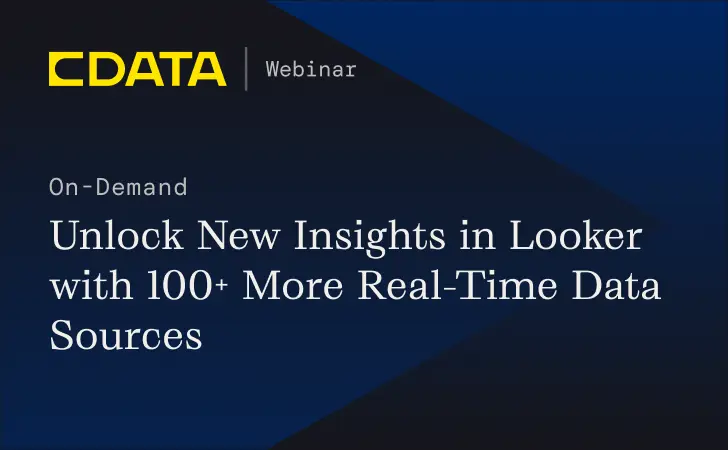 CDATA | Webinar

On-Demand

Unlock New Insights in Looker with 100+ More Real-Time Data Sources